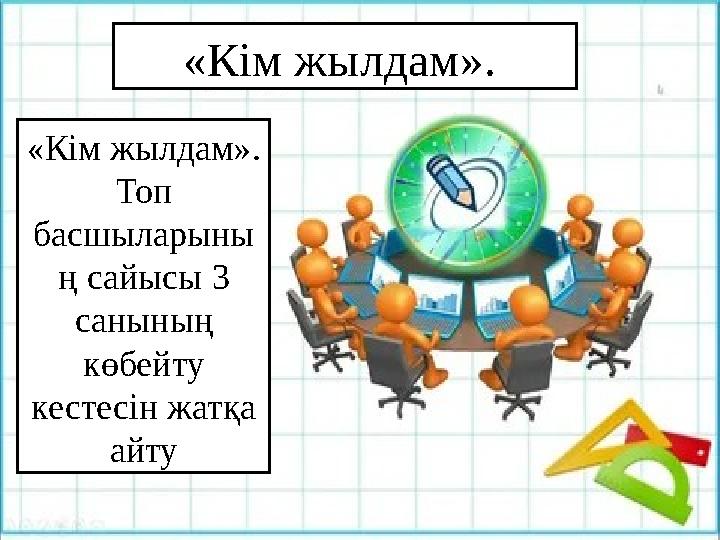 «Кім жылдам».

«Кім жылдам». Топ басшыларының сайысы 3 санының көбейту кестесін жатқа айту